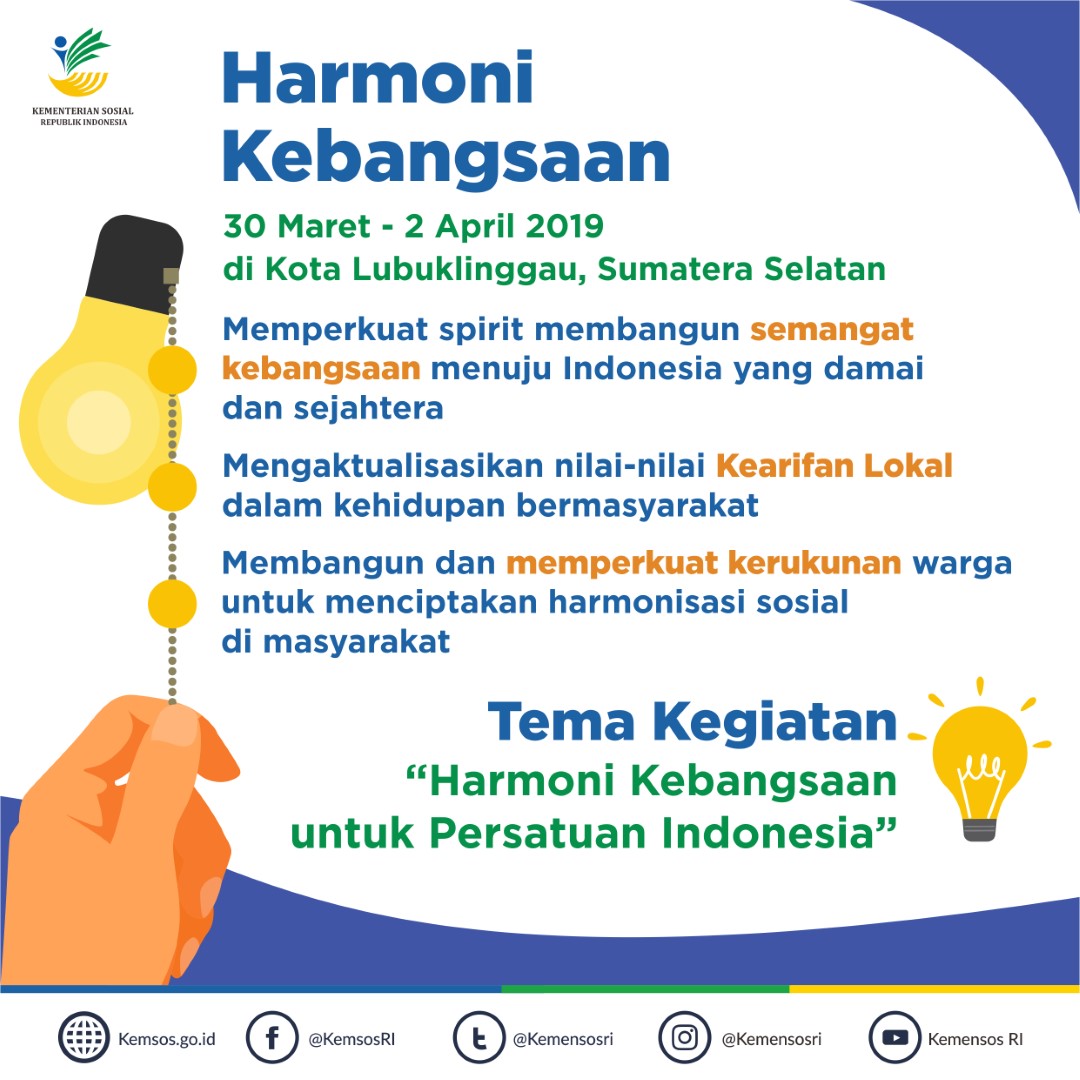 KEMENTERIAN SOSIAL
REPUBLIK INDONESIA

Harmoni Kebangsaan

30 Maret - 2 April 2019
di Kota Lubuklinggau, Sumatera Selatan

Memperkuat spirit membangun semangat kebangsaan menuju Indonesia yang damai dan sejahtera

Mengaktualisasikan nilai-nilai Kearifan Lokal dalam kehidupan bermasyarakat

Membangun dan memperkuat kerukunan warga untuk menciptakan harmonisasi sosial di masyarakat

Tema Kegiatan
“Harmoni Kebangsaan untuk Persatuan Indonesia”

Kemsos.go.id @KemsosRI @Kemensosri @Kemensosri Kemensos RI